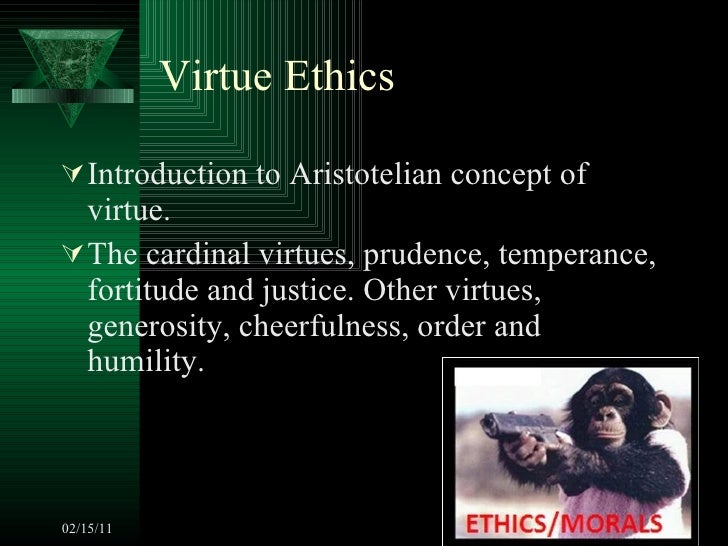 Virtue Ethics

Introduction to Aristotelian concept of virtue.

The cardinal virtues, prudence, temperance, fortitude and justice. Other virtues, generosity, cheerfulness, order and humility.

ETHICS/MORALS

02/15/11